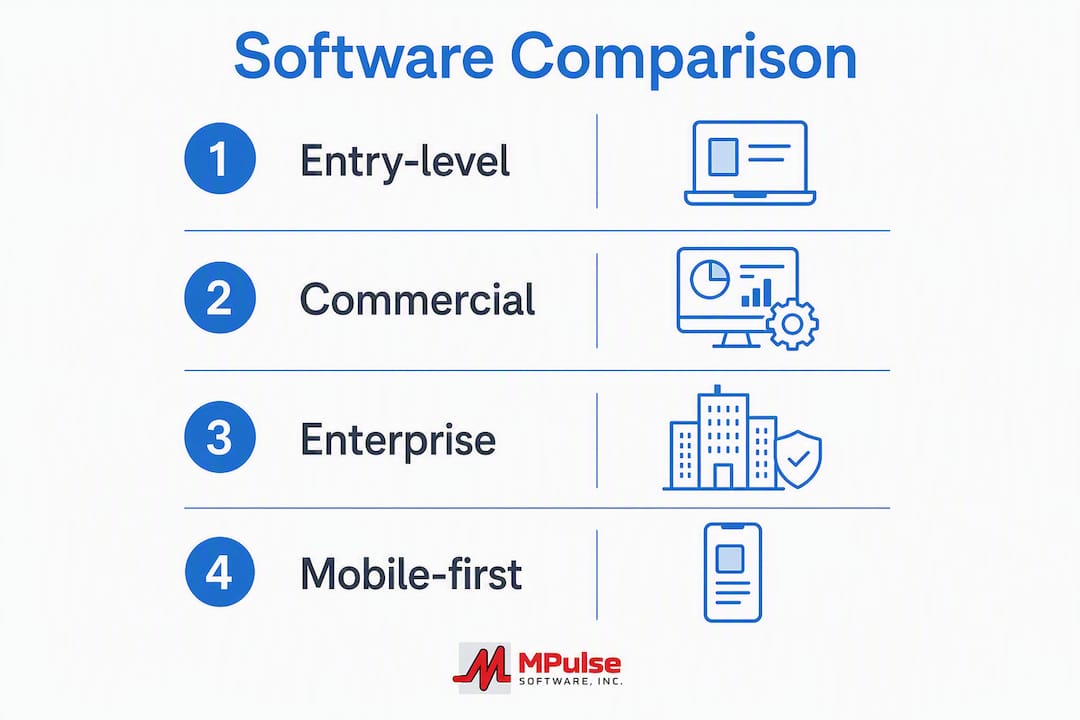 Software Comparison

1 Entry-level

2 Commercial

3 Enterprise

4 Mobile-first

MPulse
SOFTWARE, INC.